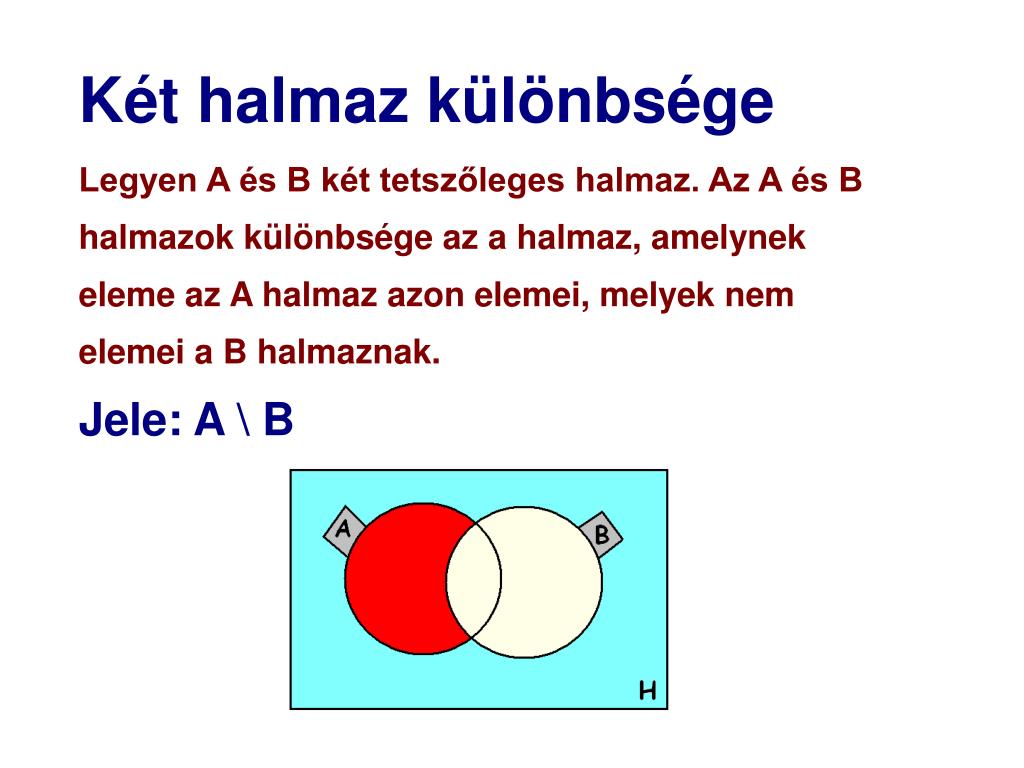 Két halmaz különbsége

Legyen A és B két tetszőleges halmaz. Az A és B halmazok különbsége az a halmaz, amelynek eleme az A halmaz azon elemei, melyek nem elemei a B halmaznak.

Jele: A \ B

A

B

H